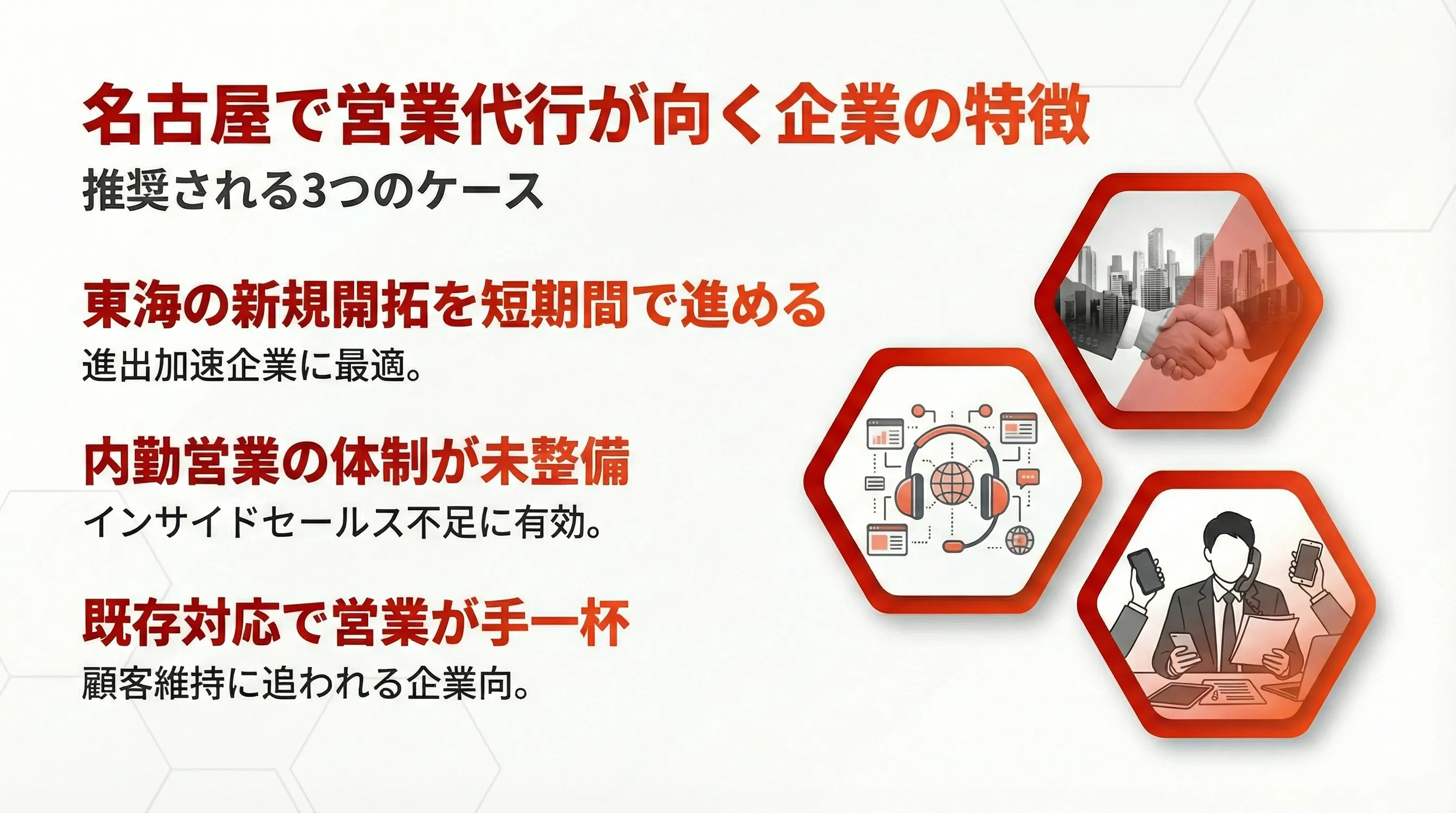 名古屋で営業代行が向く企業の特徴
推奨される3つのケース

東海の新規開拓を短期間で進める
進出加速企業に最適。

内勤営業の体制が未整備
インサイドセールス不足に有効。

既存対応で営業が手一杯
顧客維持に追われる企業向。